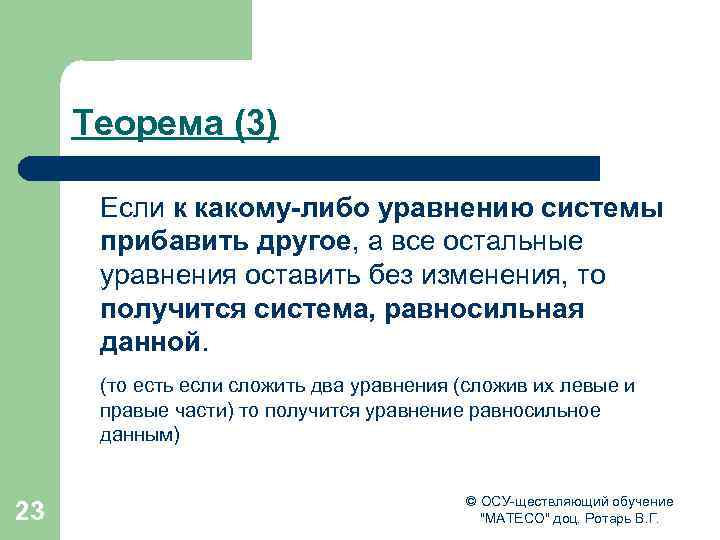 Теорема (3)

Если к какому-либо уравнению системы прибавить другое, а все остальные уравнения оставить без изменения, то получится система, равносильная данной.

(то есть если сложить два уравнения (сложив их левые и правые части) то получится уравнение равносильное данным)

23

© ОСУ-ществляющий обучение "МАТЕСО" доц. Ротарь В.Г.